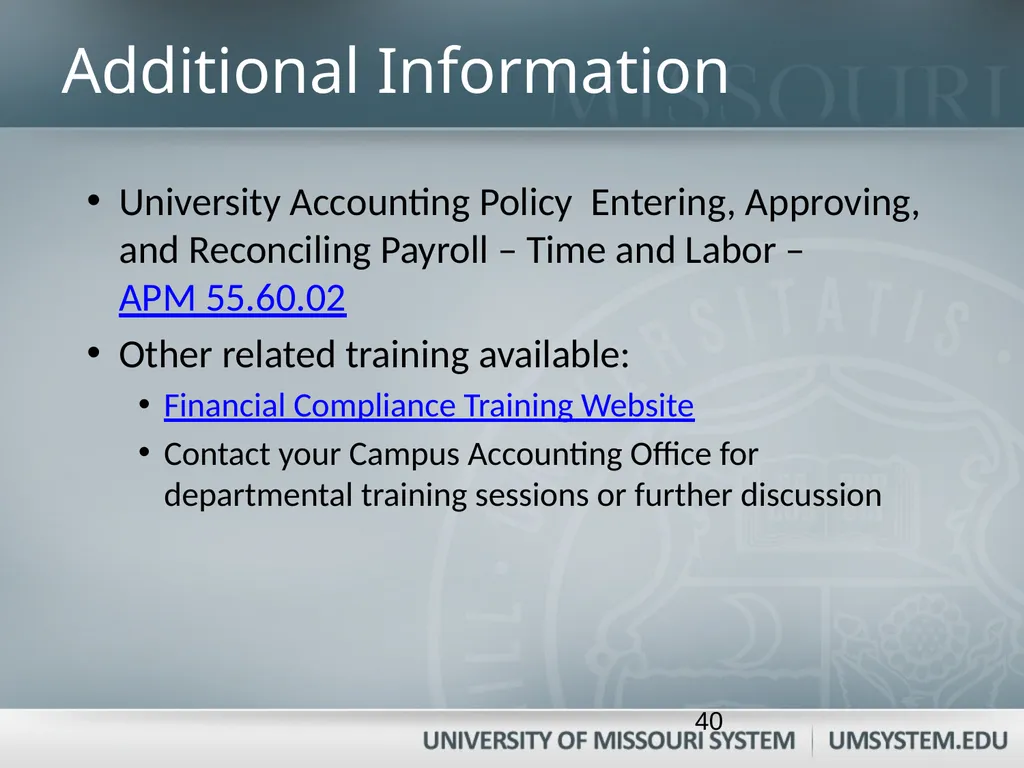 Additional Information

• University Accounting Policy Entering, Approving, and Reconciling Payroll – Time and Labor – APM 55.60.02
• Other related training available:
  • Financial Compliance Training Website
  • Contact your Campus Accounting Office for departmental training sessions or further discussion

40

UNIVERSITY OF MISSOURI SYSTEM | UMSYSTEM.EDU